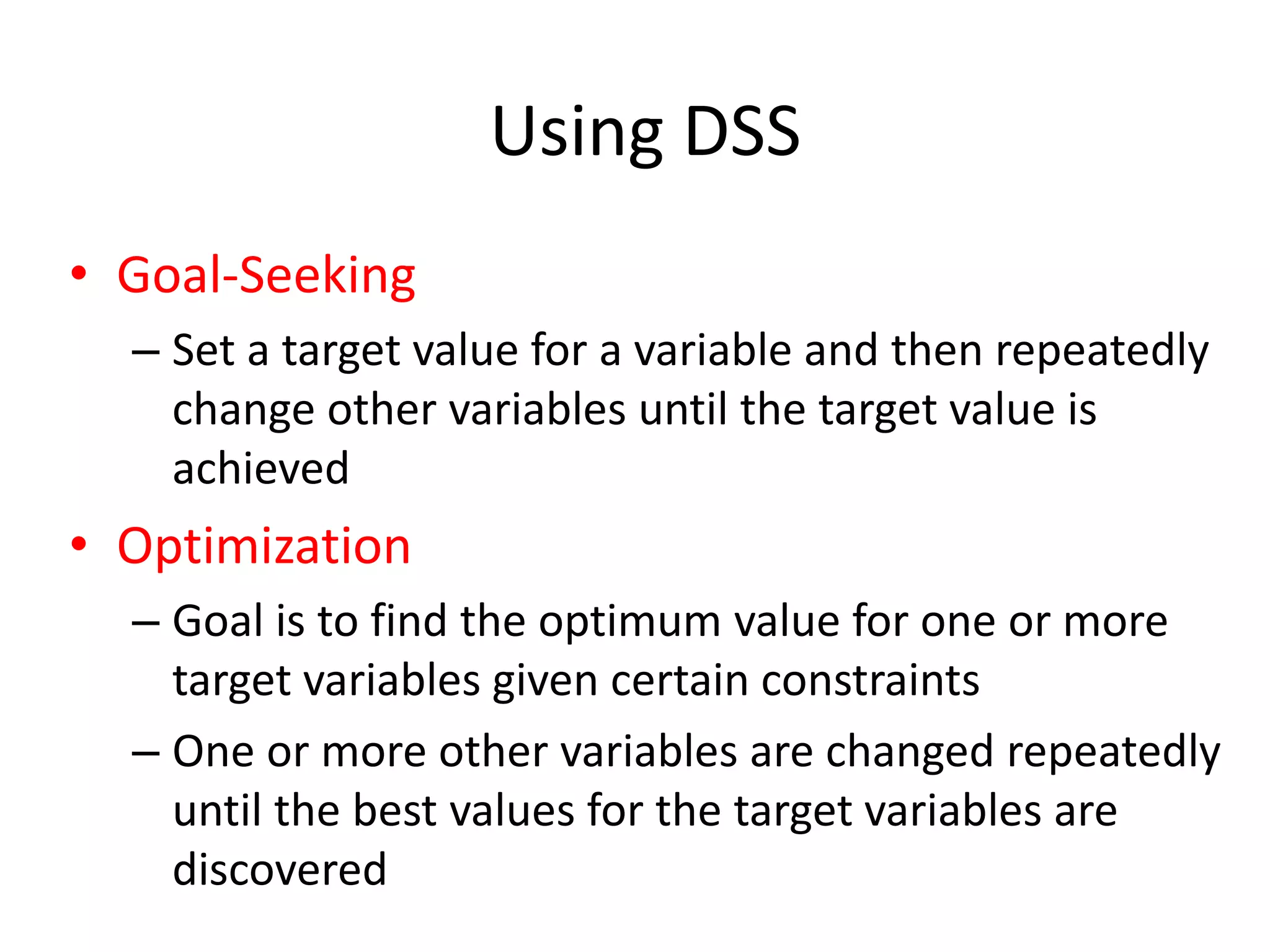 Using DSS

• Goal-Seeking
– Set a target value for a variable and then repeatedly change other variables until the target value is achieved

• Optimization
– Goal is to find the optimum value for one or more target variables given certain constraints
– One or more other variables are changed repeatedly until the best values for the target variables are discovered